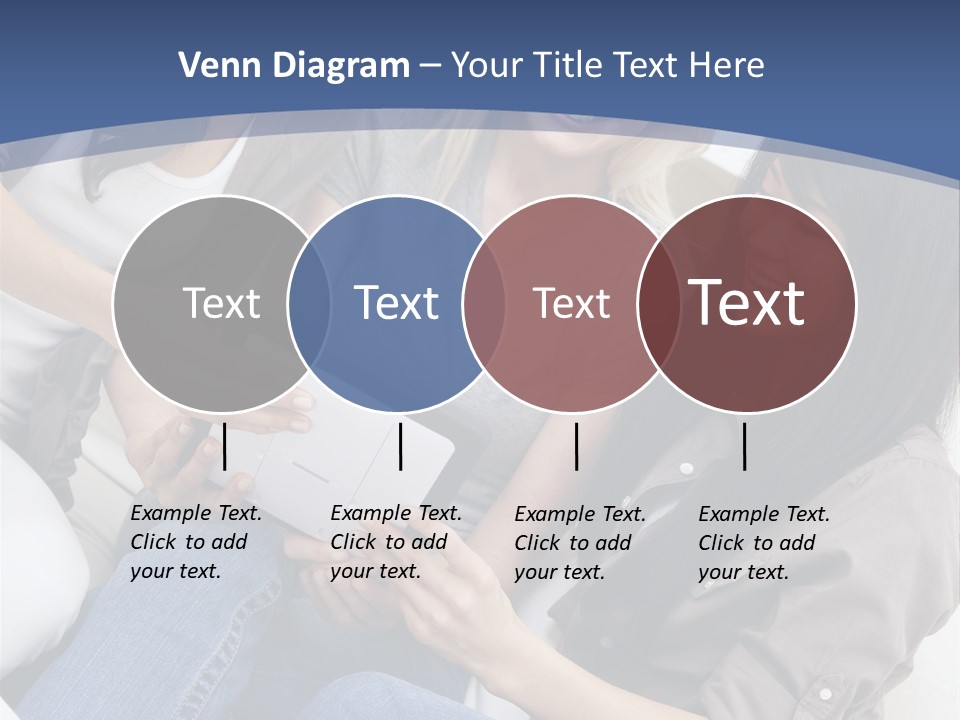 Venn Diagram – Your Title Text Here

Text

Text

Text

Text

Example Text. Click to add your text.

Example Text. Click to add your text.

Example Text. Click to add your text.

Example Text. Click to add your text.